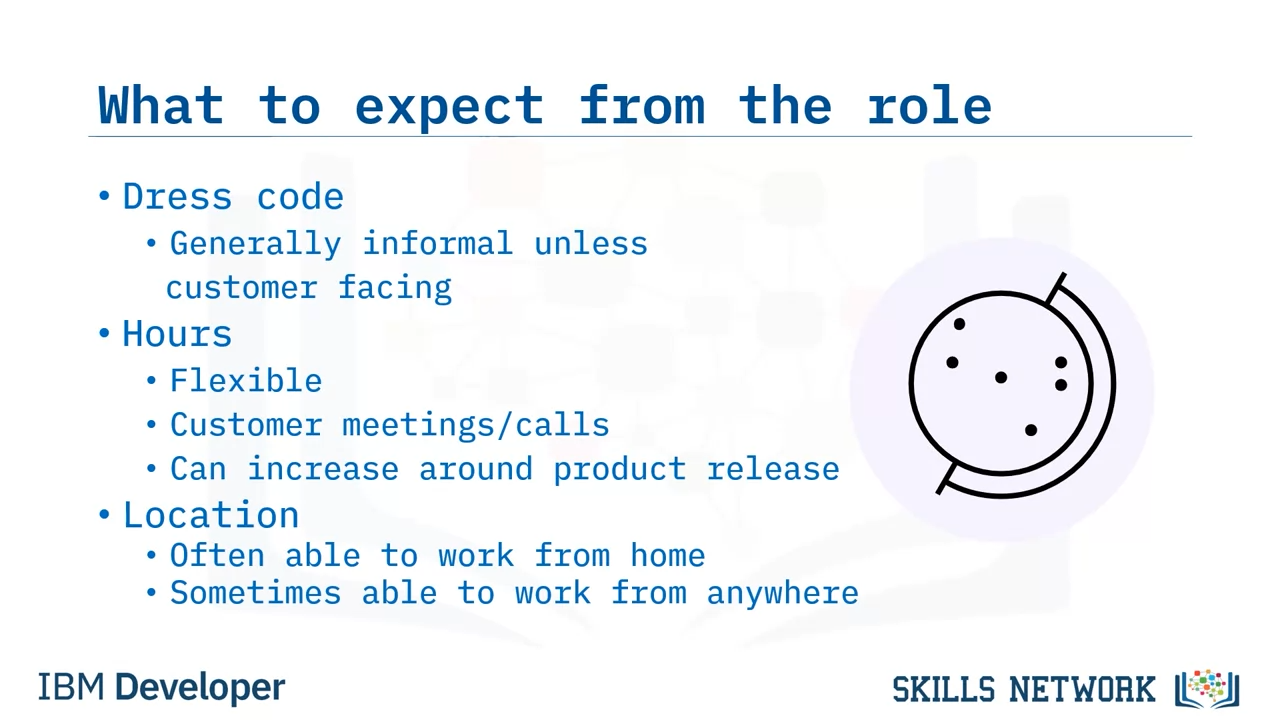 What to expect from the role

• Dress code
  • Generally informal unless customer facing
• Hours
  • Flexible
  • Customer meetings/calls
  • Can increase around product release
• Location
  • Often able to work from home
  • Sometimes able to work from anywhere

IBM Developer

SKILLS NETWORK